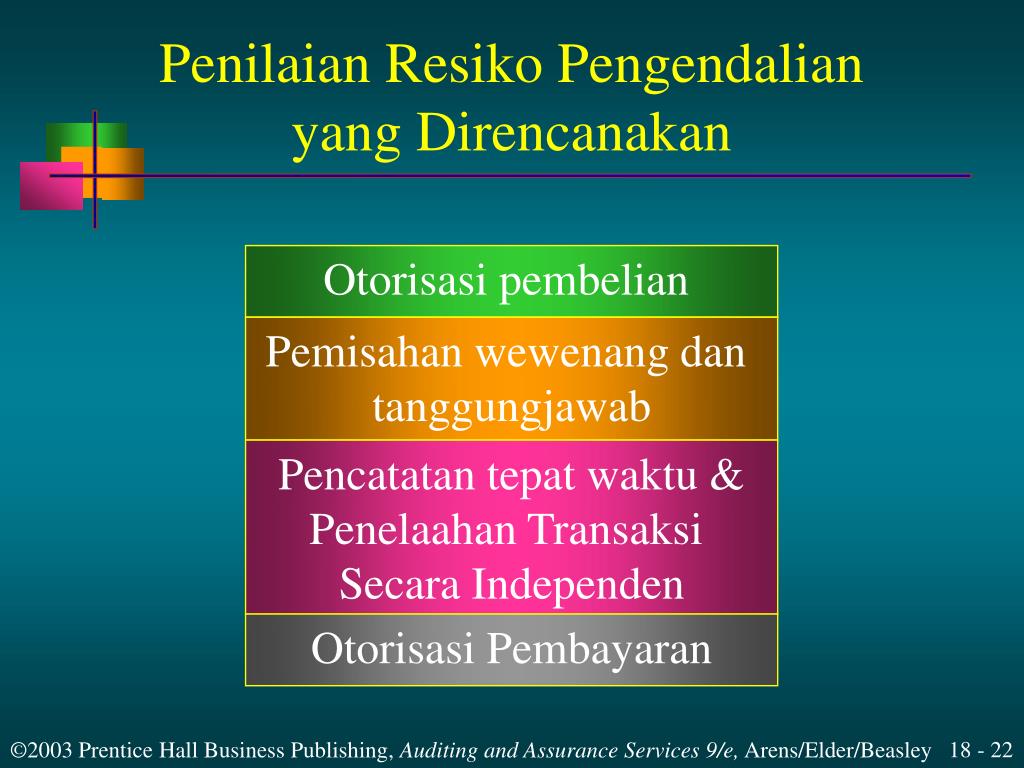 Penilaian Resiko Pengendalian yang Direncanakan

Otorisasi pembelian

Pemisahan wewenang dan tanggungjawab

Pencatatan tepat waktu & Penelaahan Transaksi Secara Independen

Otorisasi Pembayaran

©2003 Prentice Hall Business Publishing, Auditing and Assurance Services 9/e, Arens/Elder/Beasley 18 - 22